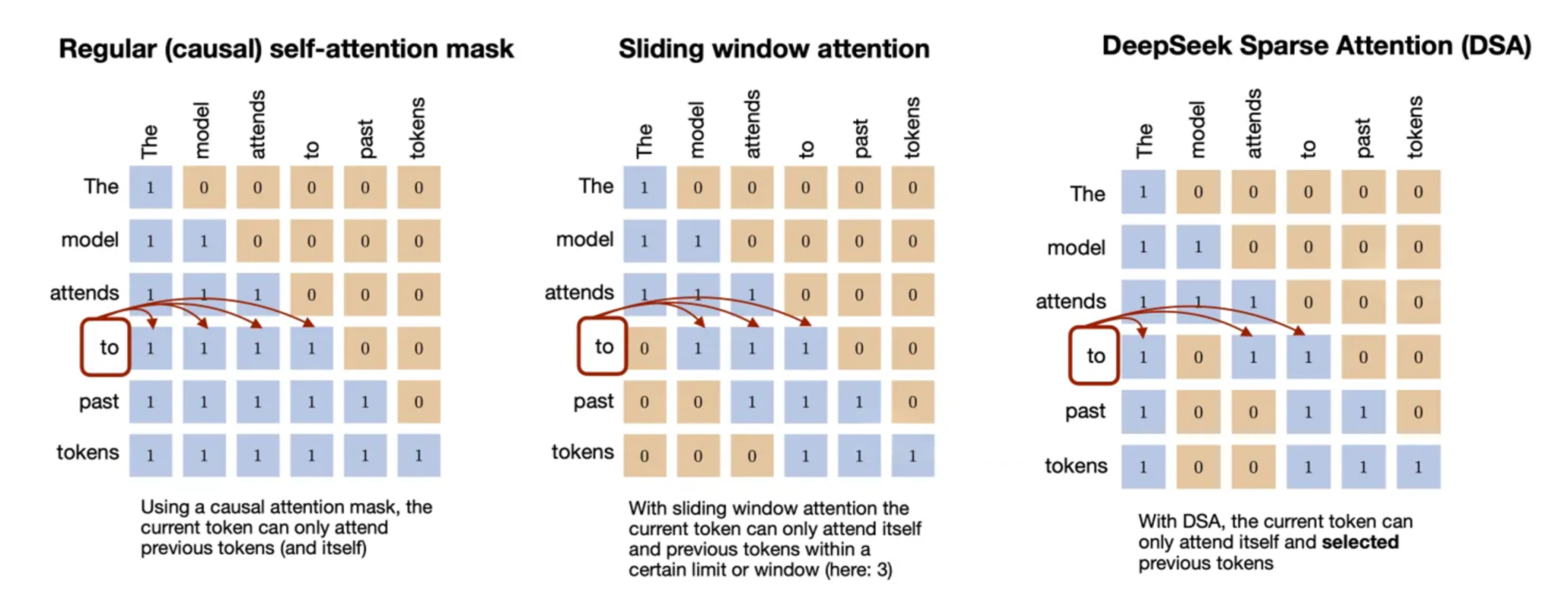 **Regular (causal) self-attention mask**

| | The | model | attends | to | past | tokens |
|---|---|---|---|---|---|---|
| The | 1 | 0 | 0 | 0 | 0 | 0 |
| model | 1 | 1 | 0 | 0 | 0 | 0 |
| attends | 1 | 1 | 1 | 0 | 0 | 0 |
| to | 1 | 1 | 1 | 1 | 0 | 0 |
| past | 1 | 1 | 1 | 1 | 1 | 0 |
| tokens | 1 | 1 | 1 | 1 | 1 | 1 |

Using a causal attention mask, the current token can only attend previous tokens (and itself)

**Sliding window attention**

| | The | model | attends | to | past | tokens |
|---|---|---|---|---|---|---|
| The | 1 | 0 | 0 | 0 | 0 | 0 |
| model | 1 | 1 | 0 | 0 | 0 | 0 |
| attends | 1 | 1 | 1 | 0 | 0 | 0 |
| to | 0 | 1 | 1 | 1 | 0 | 0 |
| past | 0 | 0 | 1 | 1 | 1 | 0 |
| tokens | 0 | 0 | 0 | 1 | 1 | 1 |

With sliding window attention the current token can only attend itself and previous tokens within a certain limit or window (here: 3)

**DeepSeek Sparse Attention (DSA)**

| | The | model | attends | to | past | tokens |
|---|---|---|---|---|---|---|
| The | 1 | 0 | 0 | 0 | 0 | 0 |
| model | 1 | 1 | 0 | 0 | 0 | 0 |
| attends | 1 | 1 | 1 | 0 | 0 | 0 |
| to | 1 | 0 | 1 | 1 | 0 | 0 |
| past | 1 | 0 | 0 | 1 | 1 | 0 |
| tokens | 1 | 0 | 0 | 1 | 1 | 1 |

With DSA, the current token can only attend itself and **selected** previous tokens